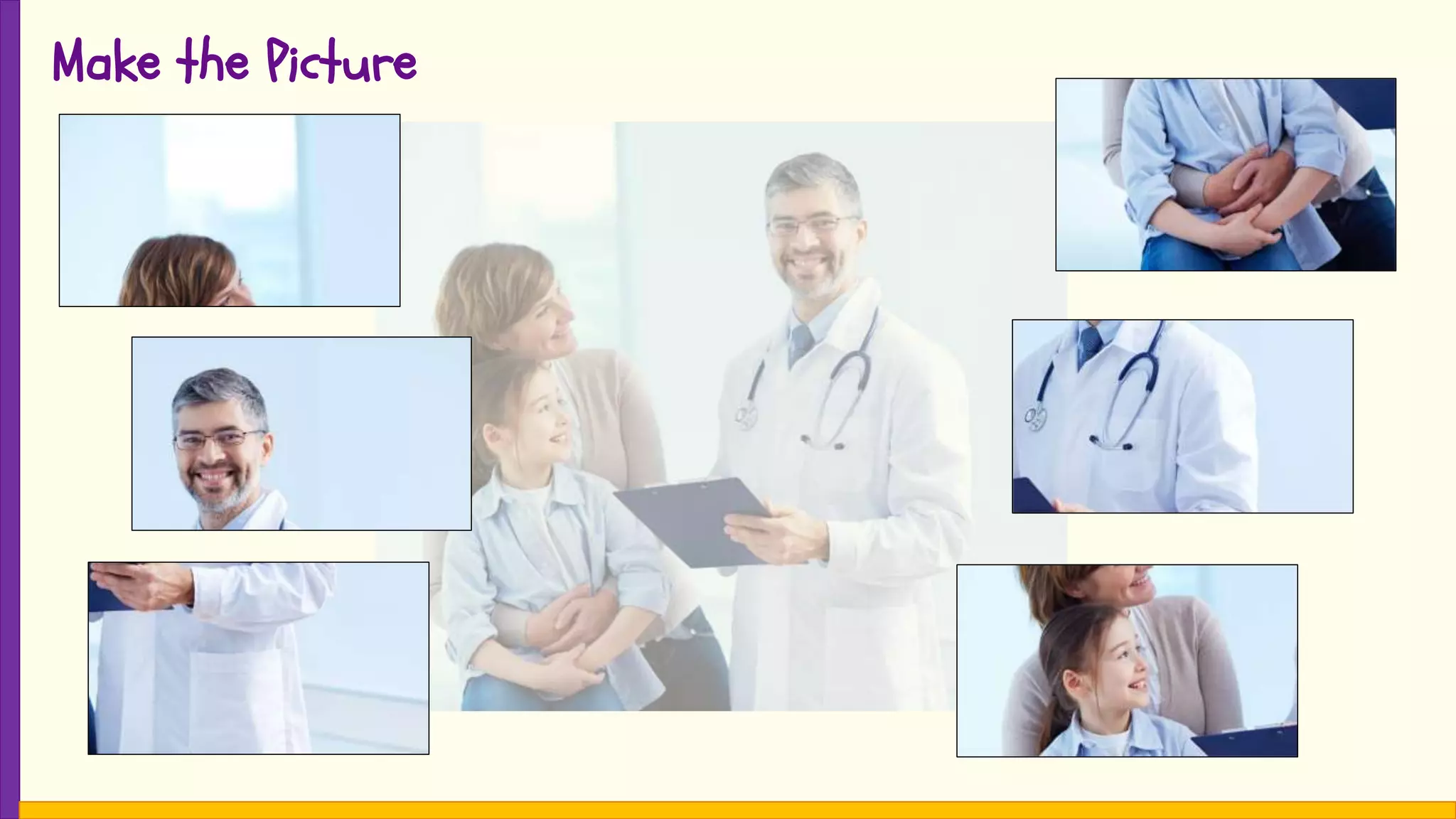 Make the Picture